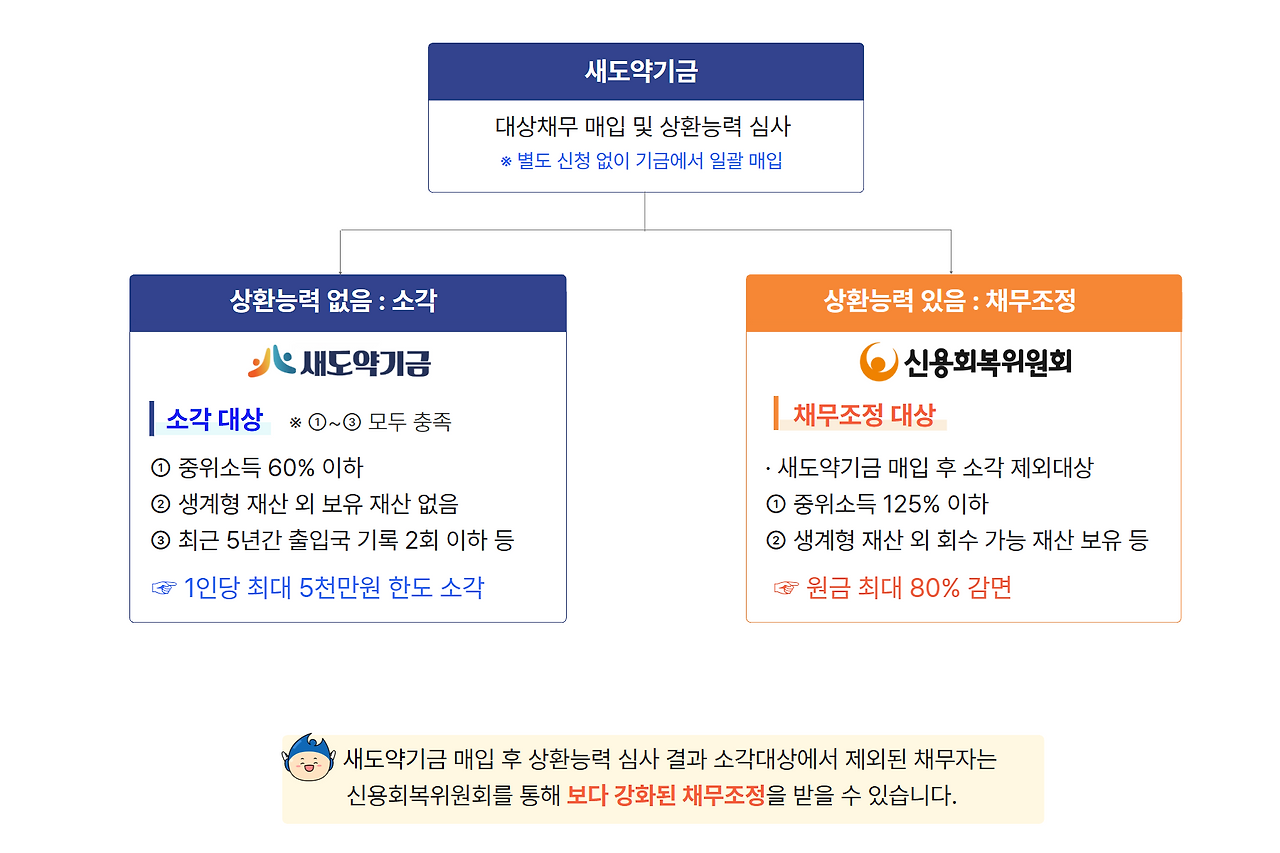 새도약기금

대상채무 매입 및 상환능력 심사
※ 별도 신청 없이 기금에서 일괄 매입

상환능력 없음 : 소각

새도약기금

소각 대상 ※ ①~③ 모두 충족

① 중위소득 60% 이하
② 생계형 재산 외 보유 재산 없음
③ 최근 5년간 출입국 기록 2회 이하 등

☞ 1인당 최대 5천만원 한도 소각

상환능력 있음 : 채무조정

신용회복위원회

채무조정 대상

· 새도약기금 매입 후 소각 제외대상
① 중위소득 125% 이하
② 생계형 재산 외 회수 가능 재산 보유 등

☞ 원금 최대 80% 감면

새도약기금 매입 후 상환능력 심사 결과 소각대상에서 제외된 채무자는 신용회복위원회를 통해 보다 강화된 채무조정을 받을 수 있습니다.